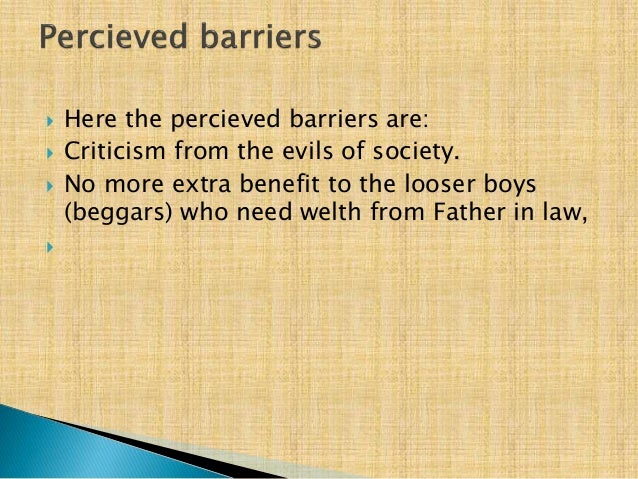 Percieved barriers

Here the percieved barriers are:

Criticism from the evils of society.

No more extra benefit to the looser boys (beggars) who need welth from Father in law,